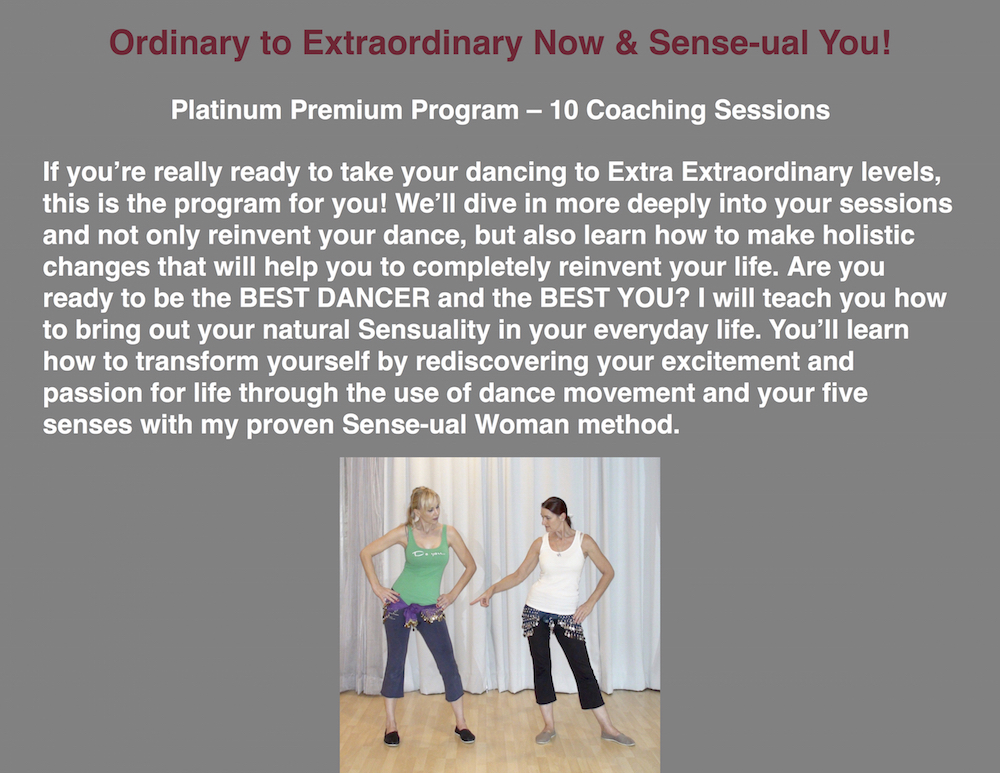 Ordinary to Extraordinary Now & Sense-ual You!

Platinum Premium Program – 10 Coaching Sessions

If you're really ready to take your dancing to Extra Extraordinary levels, this is the program for you! We'll dive in more deeply into your sessions and not only reinvent your dance, but also learn how to make holistic changes that will help you to completely reinvent your life. Are you ready to be the BEST DANCER and the BEST YOU? I will teach you how to bring out your natural Sensuality in your everyday life. You'll learn how to transform yourself by rediscovering your excitement and passion for life through the use of dance movement and your five senses with my proven Sense-ual Woman method.